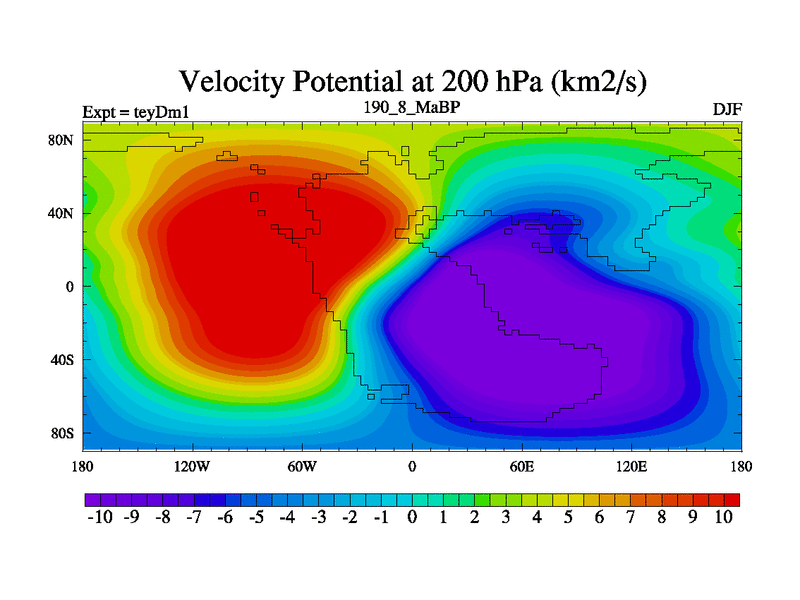 Velocity Potential at 200 hPa (km2/s)

Expt = teyDm1

190_8_MaBP

DJF

80N
40N
0
40S
80S

180 120W 60W 0 60E 120E 180

-10 -9 -8 -7 -6 -5 -4 -3 -2 -1 0 1 2 3 4 5 6 7 8 9 10